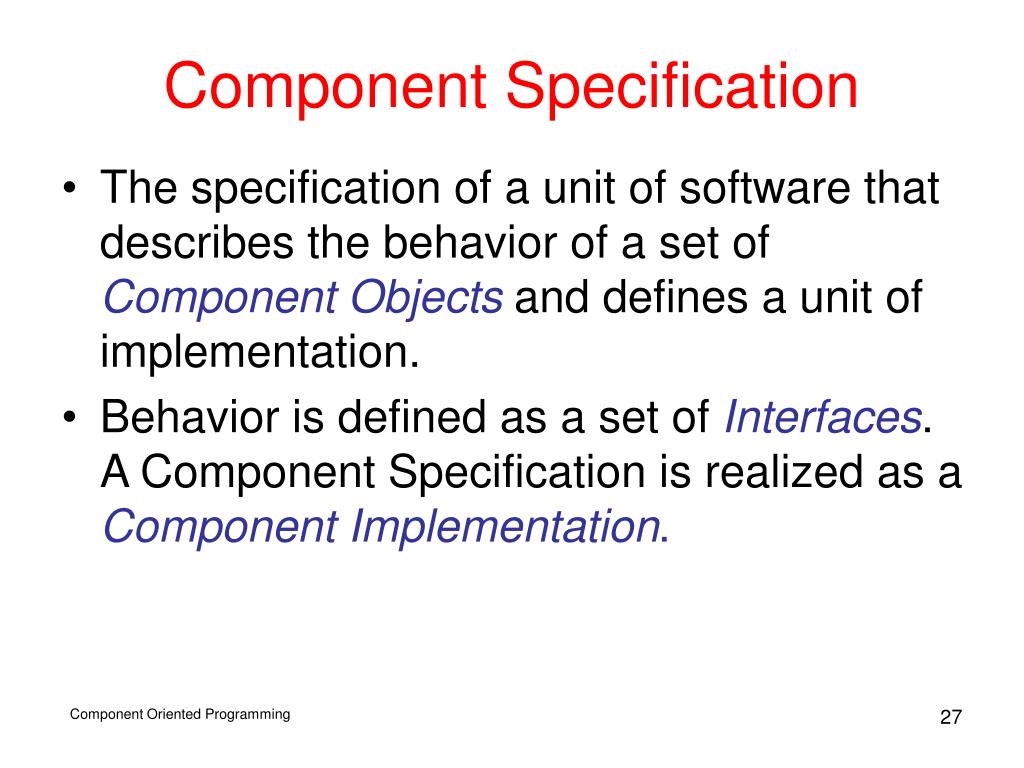 Component Specification

• The specification of a unit of software that describes the behavior of a set of Component Objects and defines a unit of implementation.
• Behavior is defined as a set of Interfaces. A Component Specification is realized as a Component Implementation.

Component Oriented Programming

27